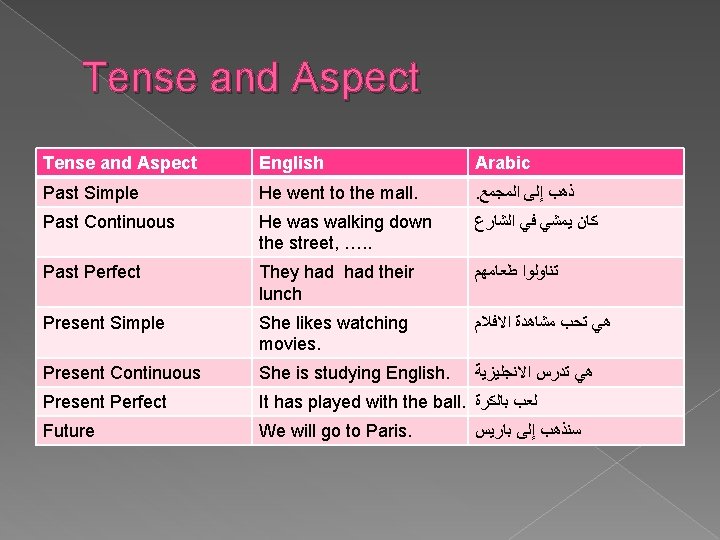 Tense and Aspect

| Tense and Aspect | English | Arabic |
|---|---|---|
| Past Simple | He went to the mall. | ذهب إلى المجمع. |
| Past Continuous | He was walking down the street, ….. | كان يمشي في الشارع |
| Past Perfect | They had had their lunch | تناولوا طعامهم |
| Present Simple | She likes watching movies. | هي تحب مشاهدة الافلام |
| Present Continuous | She is studying English. | هي تدرس الانجليزية |
| Present Perfect | It has played with the ball. | لعب بالكرة |
| Future | We will go to Paris. | سنذهب إلى باريس |